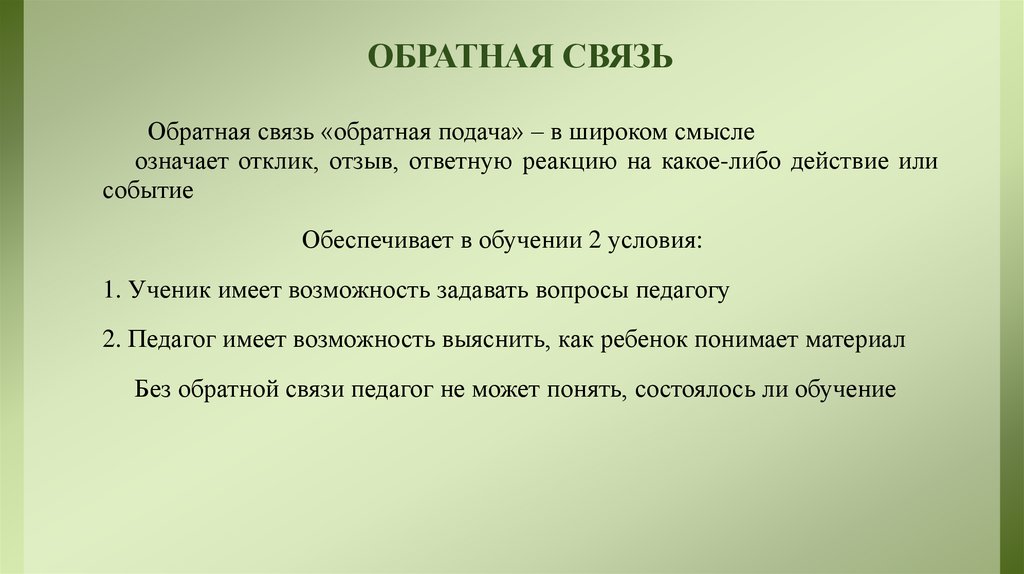 ОБРАТНАЯ СВЯЗЬ

Обратная связь «обратная подача» – в широком смысле означает отклик, отзыв, ответную реакцию на какое-либо действие или событие

Обеспечивает в обучении 2 условия:

1. Ученик имеет возможность задавать вопросы педагогу

2. Педагог имеет возможность выяснить, как ребенок понимает материал

Без обратной связи педагог не может понять, состоялось ли обучение